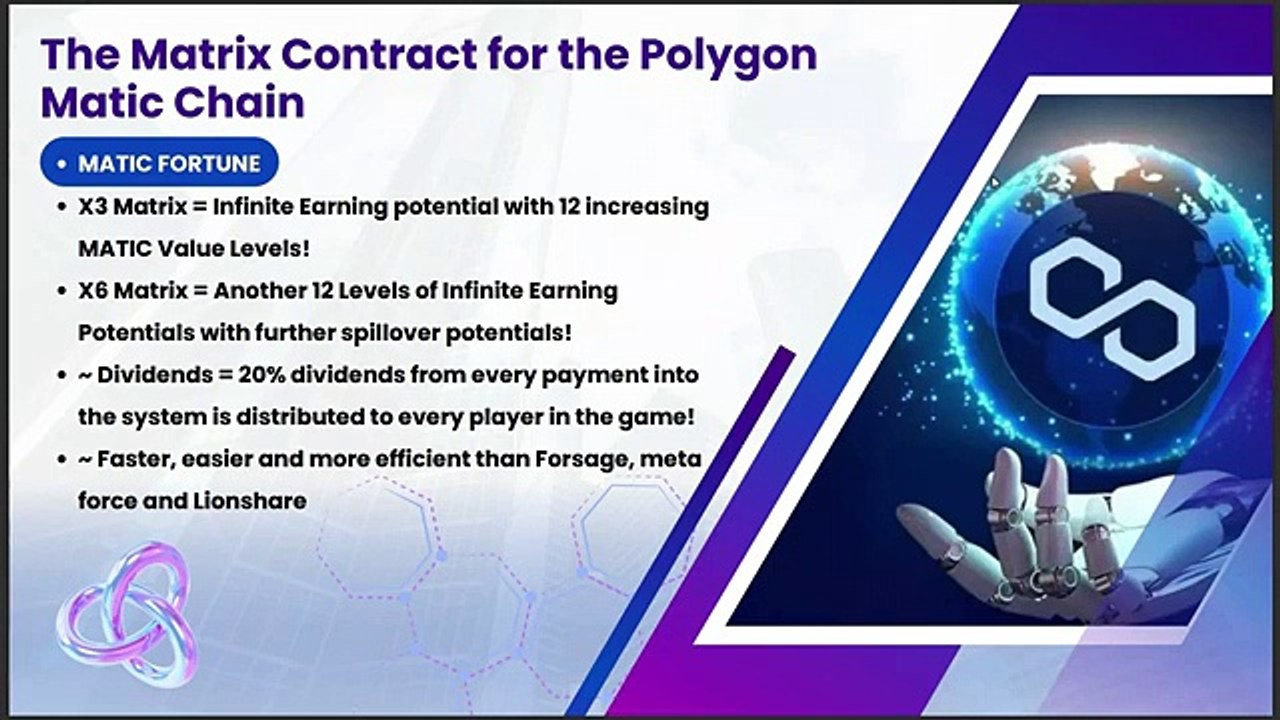 The Matrix Contract for the Polygon Matic Chain

• MATIC FORTUNE

• X3 Matrix = Infinite Earning potential with 12 increasing MATIC Value Levels!

• X6 Matrix = Another 12 Levels of Infinite Earning Potentials with further spillover potentials!

• ~ Dividends = 20% dividends from every payment into the system is distributed to every player in the game!

• ~ Faster, easier and more efficient than Forsage, meta force and Lionshare